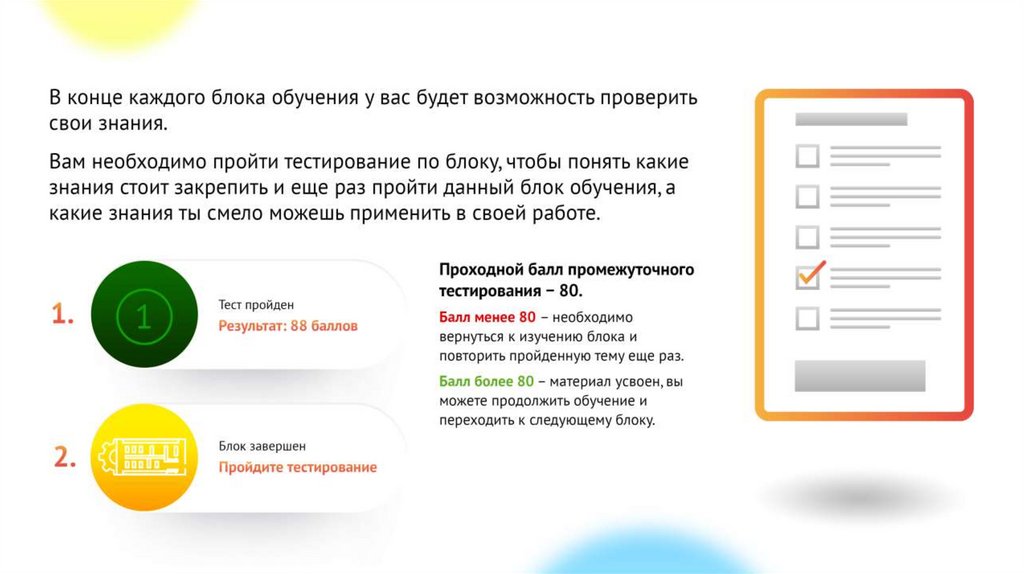 В конце каждого блока обучения у вас будет возможность проверить свои знания.

Вам необходимо пройти тестирование по блоку, чтобы понять какие знания стоит закрепить и еще раз пройти данный блок обучения, а какие знания ты смело можешь применить в своей работе.

1.

1

Тест пройден

Результат: 88 баллов

2.

Блок завершен

Пройдите тестирование

Проходной балл промежуточного тестирования – 80.

Балл менее 80 – необходимо вернуться к изучению блока и повторить пройденную тему еще раз.

Балл более 80 – материал усвоен, вы можете продолжить обучение и переходить к следующему блоку.